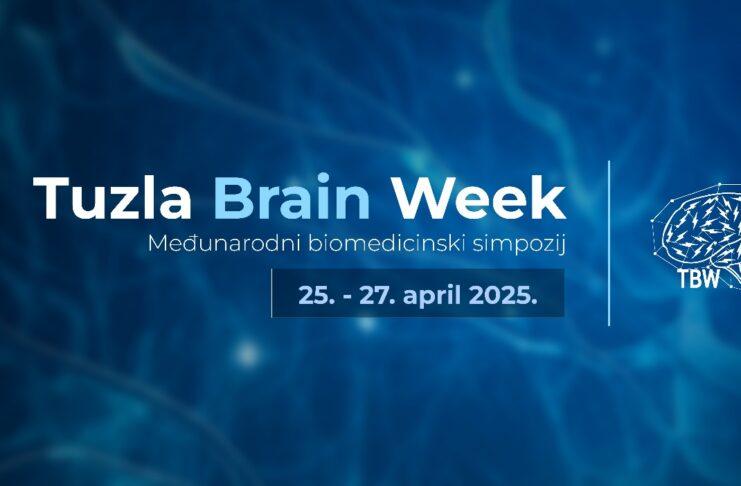 Tuzla Brain Week
Međunarodni biomedicinski simpozij
25. - 27. april 2025.

TBW